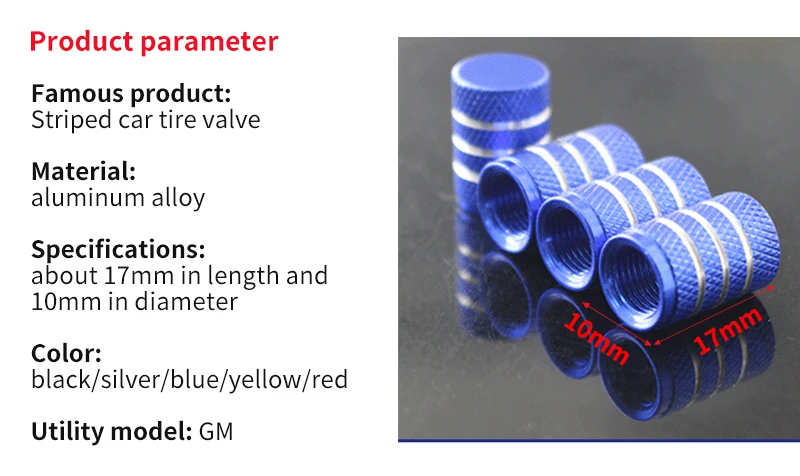 Product parameter

Famous product:
Striped car tire valve

Material:
aluminum alloy

Specifications:
about 17mm in length and 10mm in diameter

Color:
black/silver/blue/yellow/red

Utility model: GM

10mm

17mm